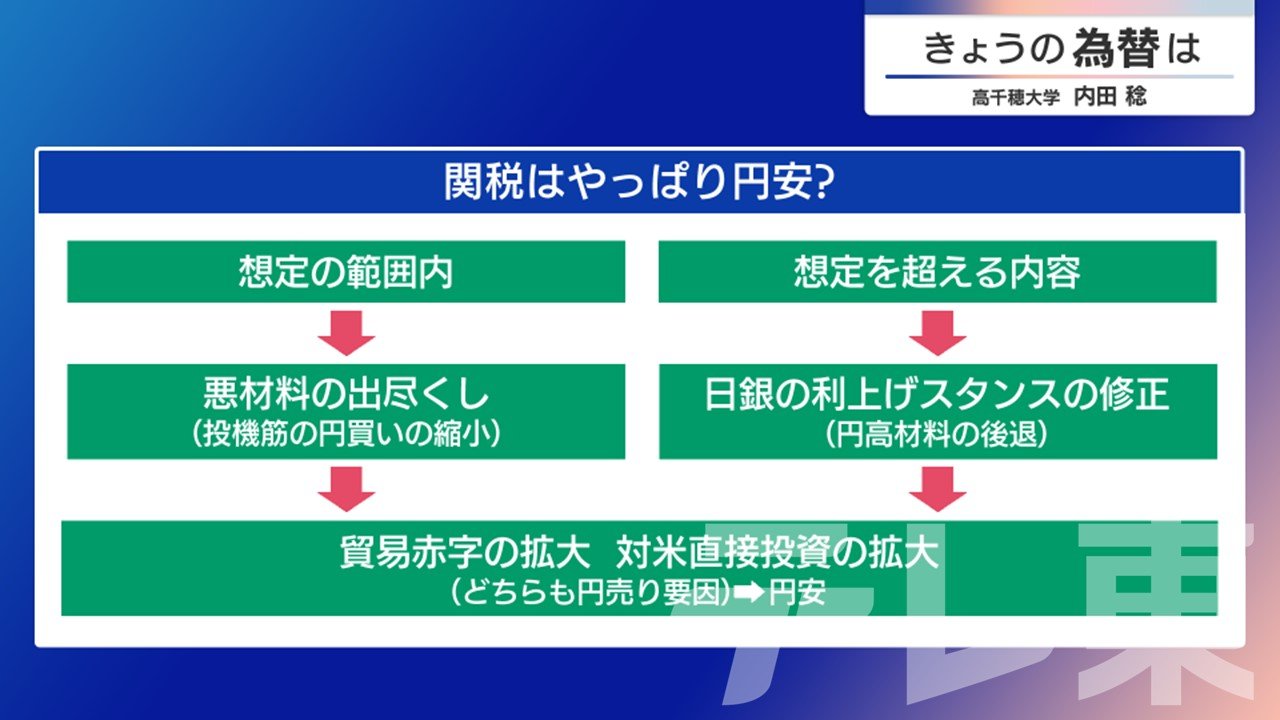 きょうの為替は
高千穂大学　内田 稔

関税はやっぱり円安?

想定の範囲内

悪材料の出尽くし
（投機筋の円買いの縮小）

想定を超える内容

日銀の利上げスタンスの修正
（円高材料の後退）

貿易赤字の拡大　対米直接投資の拡大
（どちらも円売り要因）➡円安

テレ東